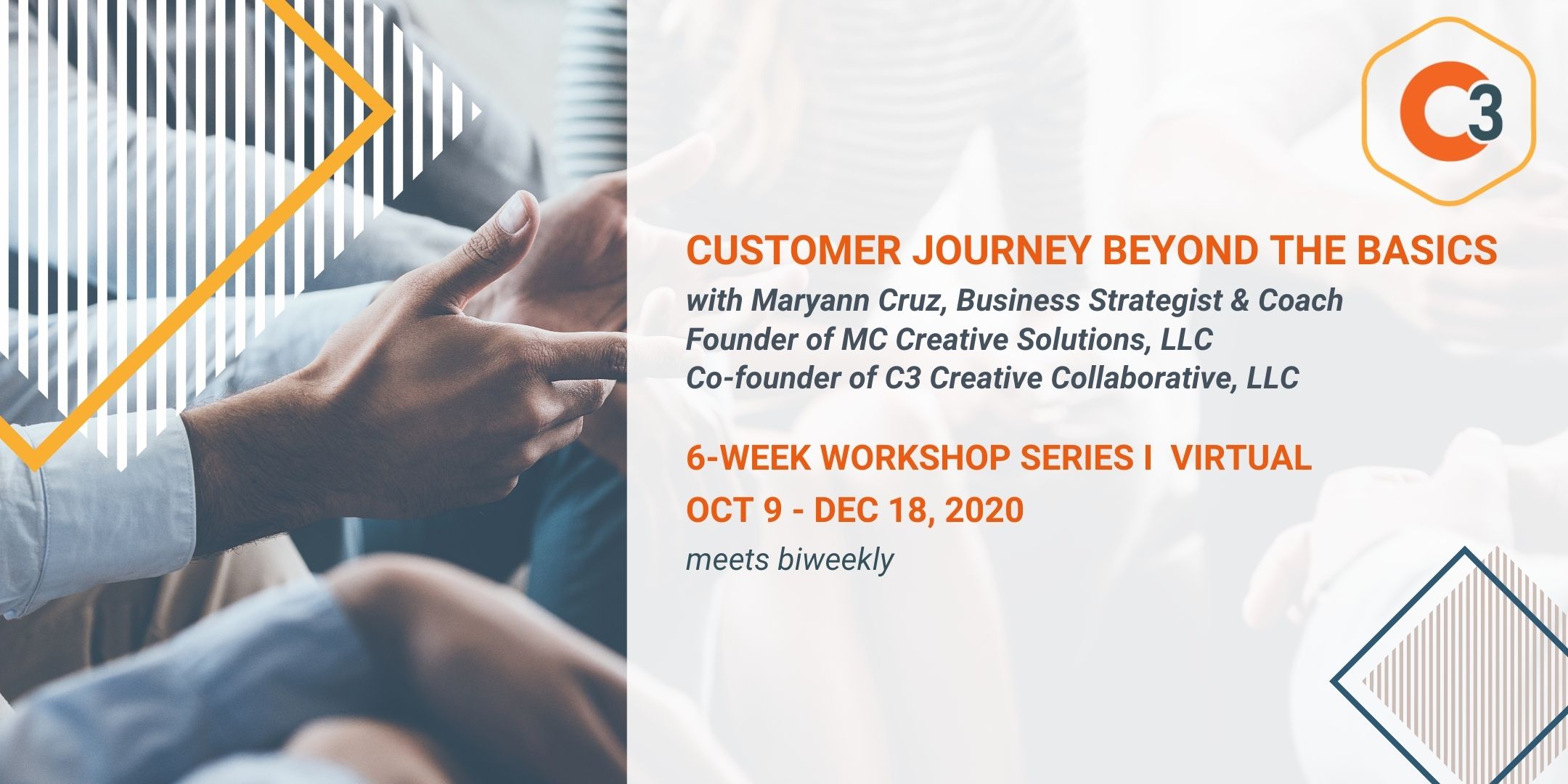 C3

CUSTOMER JOURNEY BEYOND THE BASICS

with Maryann Cruz, Business Strategist & Coach
Founder of MC Creative Solutions, LLC
Co-founder of C3 Creative Collaborative, LLC

6-WEEK WORKSHOP SERIES I VIRTUAL

OCT 9 - DEC 18, 2020

meets biweekly